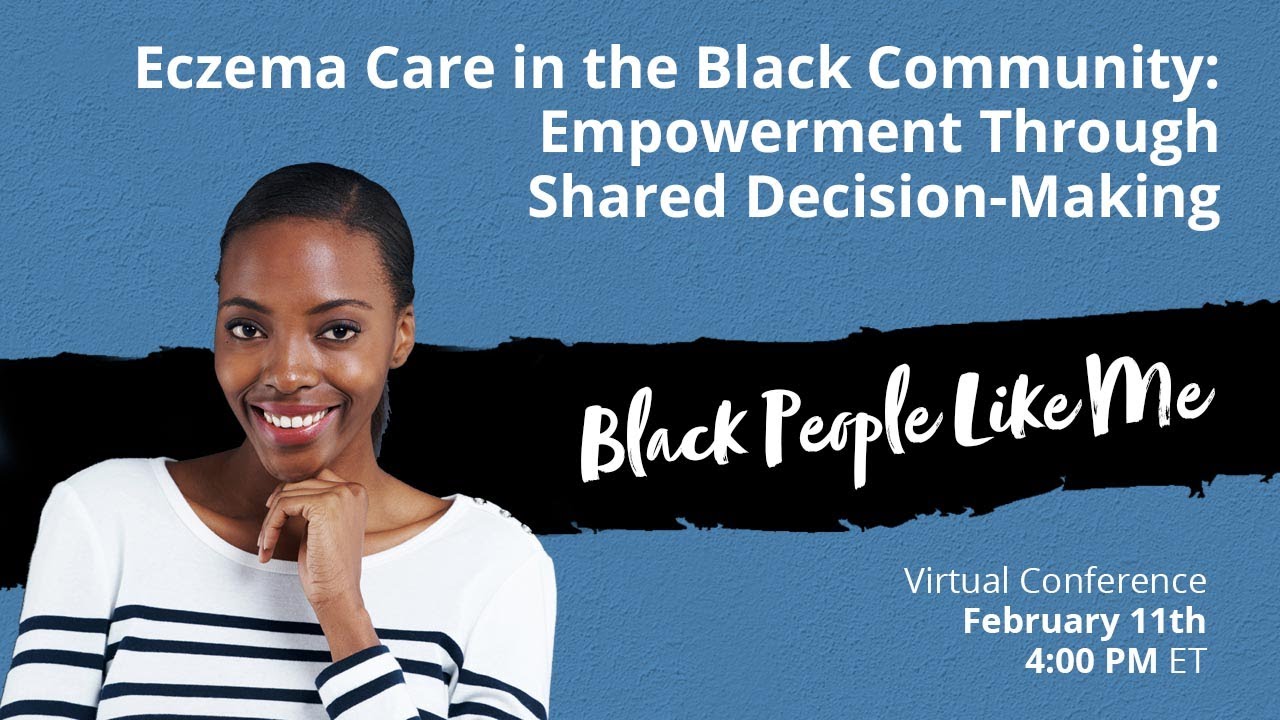 Eczema Care in the Black Community: Empowerment Through Shared Decision-Making

Black People Like Me

Virtual Conference
February 11th
4:00 PM ET